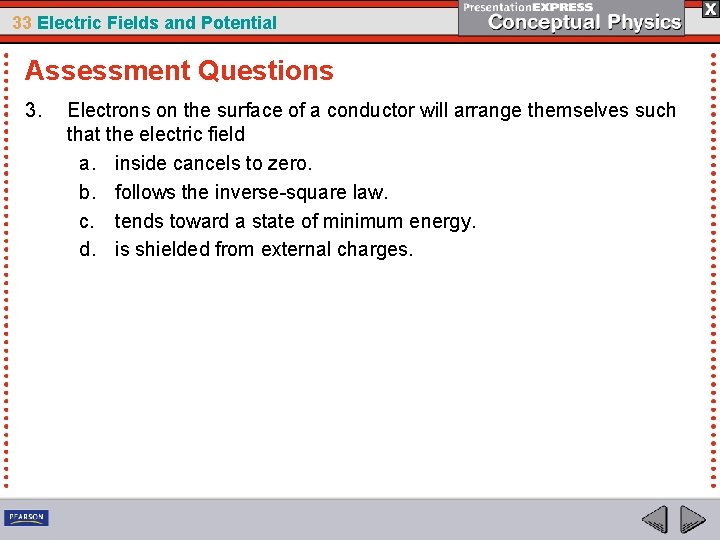 33 Electric Fields and Potential

PresentationEXPRESS
Conceptual Physics

X

Assessment Questions

3. Electrons on the surface of a conductor will arrange themselves such that the electric field

a. inside cancels to zero.
b. follows the inverse-square law.
c. tends toward a state of minimum energy.
d. is shielded from external charges.

PEARSON